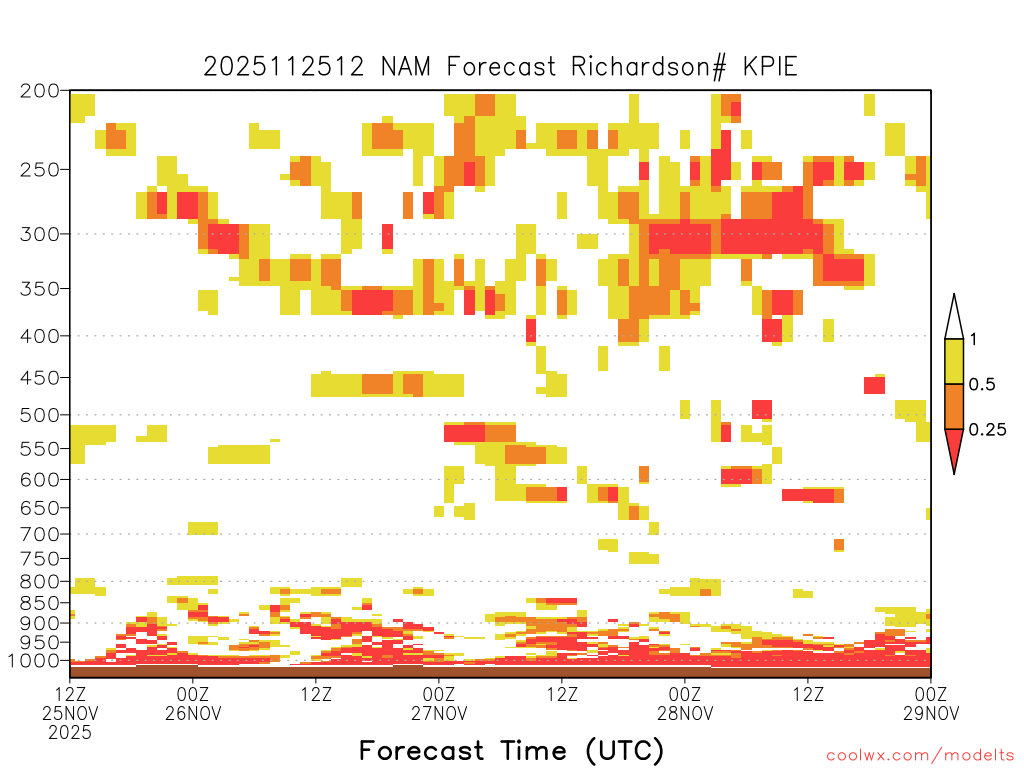 2025112512 NAM Forecast Richardson# KPIE

200
250
300
350
400
450
500
550
600
650
700
750
800
850
900
950
1000

1
0.5
0.25

12Z 25NOV 2025
00Z 26NOV
12Z
00Z 27NOV
12Z
00Z 28NOV
12Z
00Z 29NOV

Forecast Time (UTC)

coolwx.com/modelts